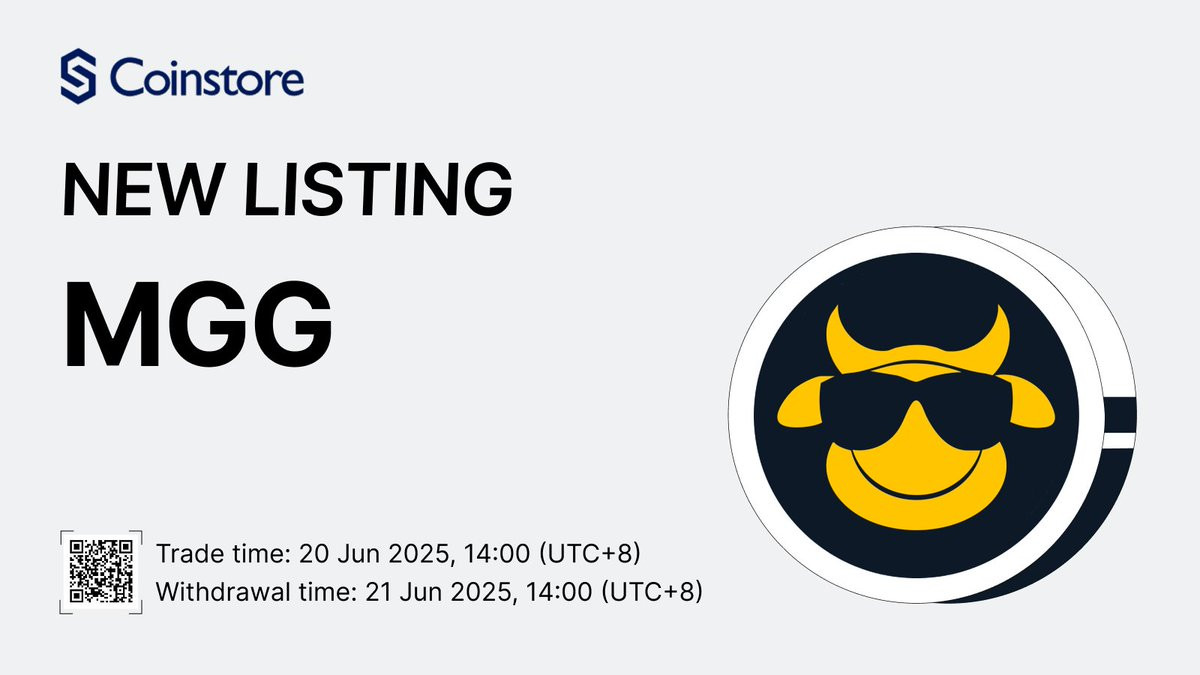 Coinstore

NEW LISTING

MGG

Trade time: 20 Jun 2025, 14:00 (UTC+8)
Withdrawal time: 21 Jun 2025, 14:00 (UTC+8)